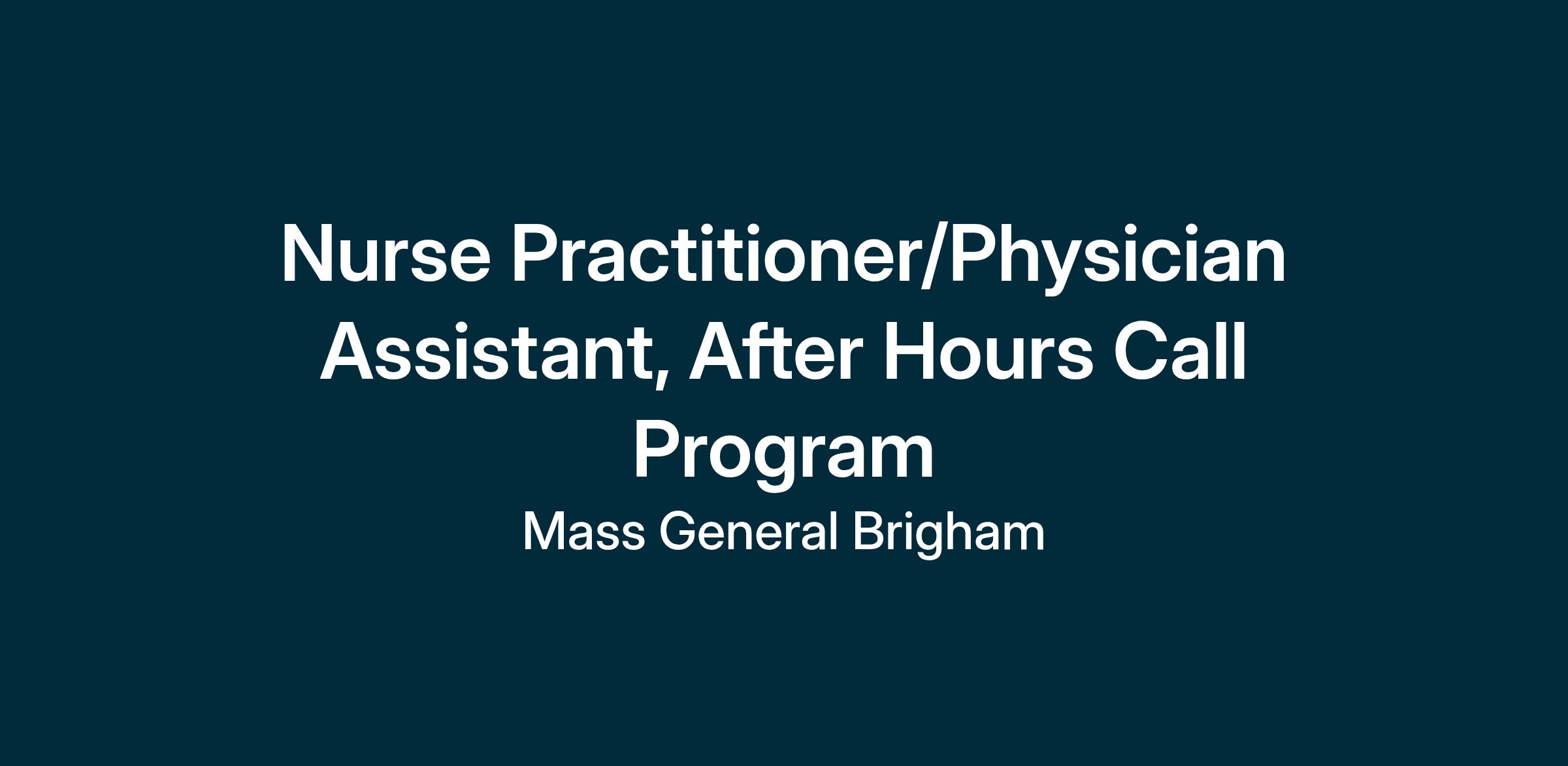 Nurse Practitioner/Physician Assistant, After Hours Call Program

Mass General Brigham